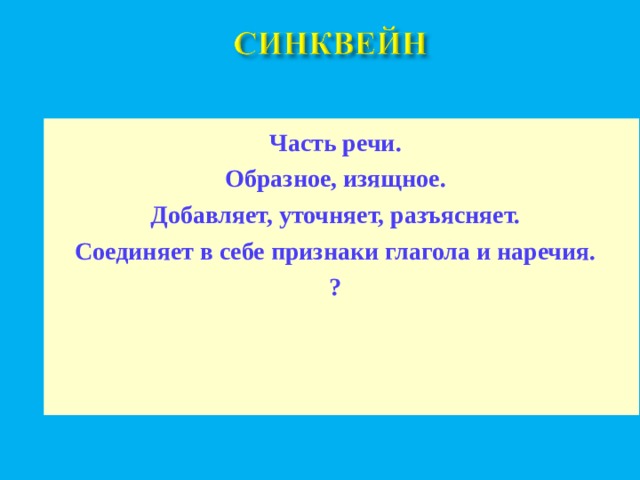 СИНКВЕЙН

Часть речи.

Образное, изящное.

Добавляет, уточняет, разъясняет.

Соединяет в себе признаки глагола и наречия.

?